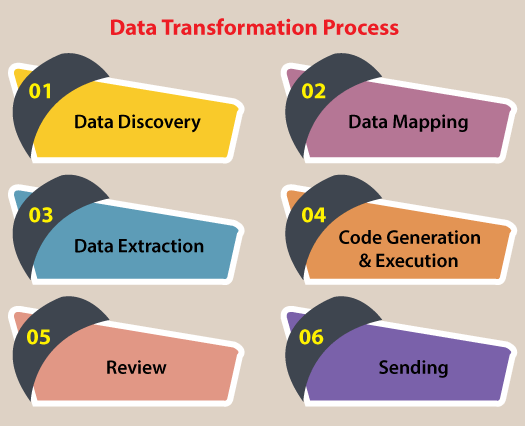 Data Transformation Process

01
Data Discovery

02
Data Mapping

03
Data Extraction

04
Code Generation & Execution

05
Review

06
Sending